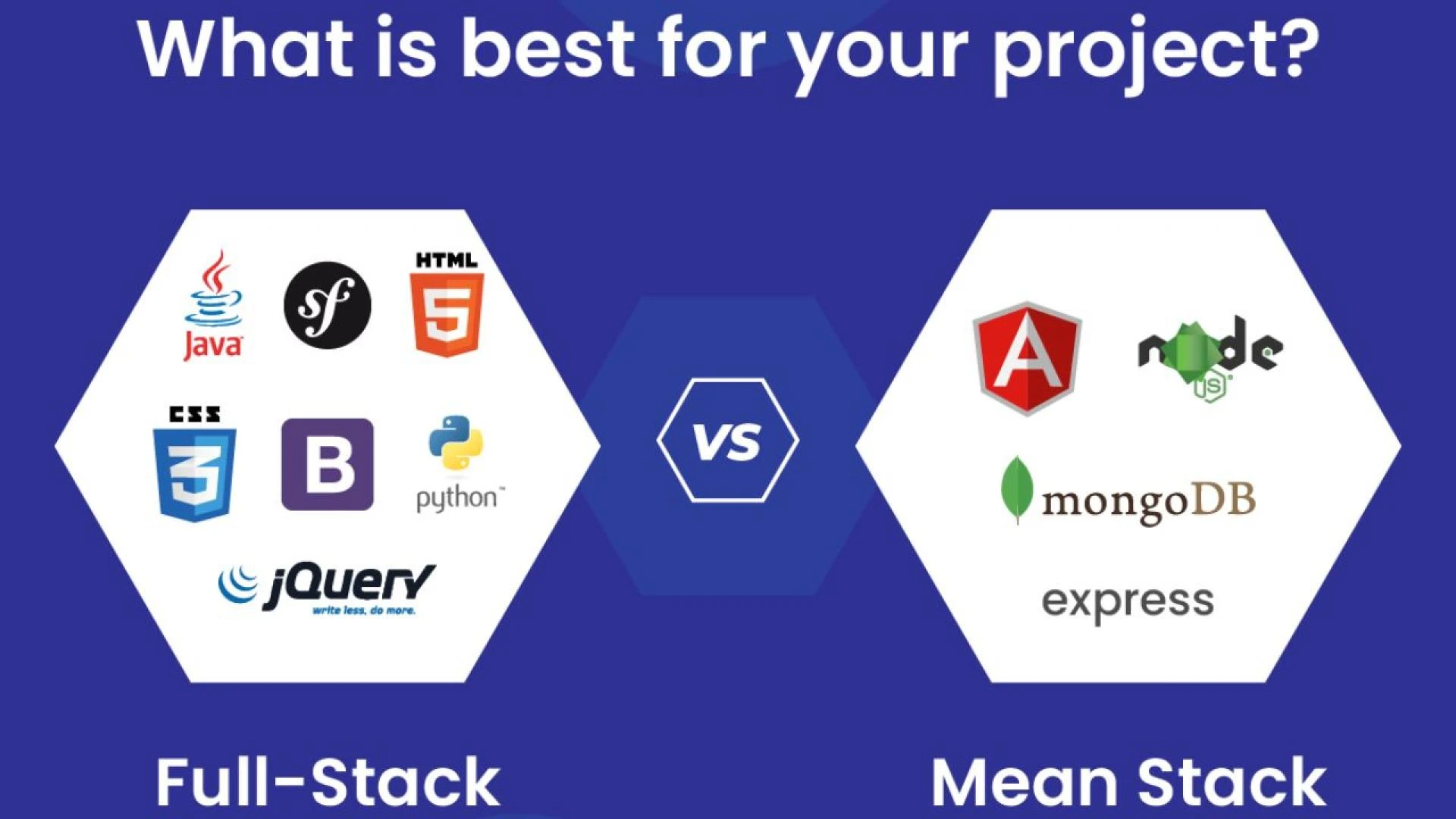 What is best for your project?

Java

sf

HTML

5

CSS

3

B

python™

jQuery
write less, do more.

VS

A

node
JS

mongoDB

express

Full-Stack

Mean Stack